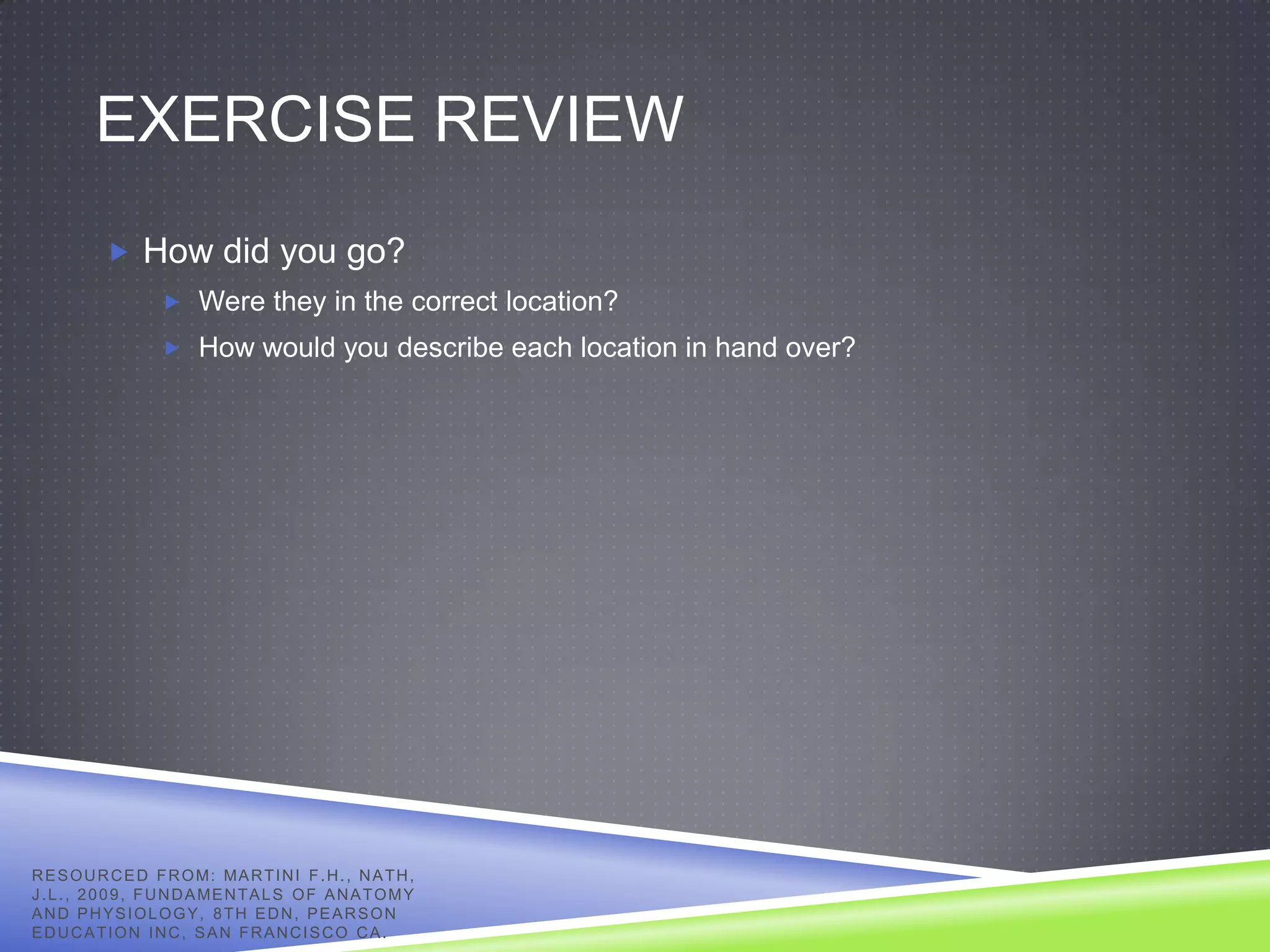 EXERCISE REVIEW

How did you go?

Were they in the correct location?

How would you describe each location in hand over?

RESOURCED FROM: MARTINI F.H., NATH, J.L., 2009, FUNDAMENTALS OF ANATOMY AND PHYSIOLOGY, 8TH EDN, PEARSON EDUCATION INC, SAN FRANCISCO CA.